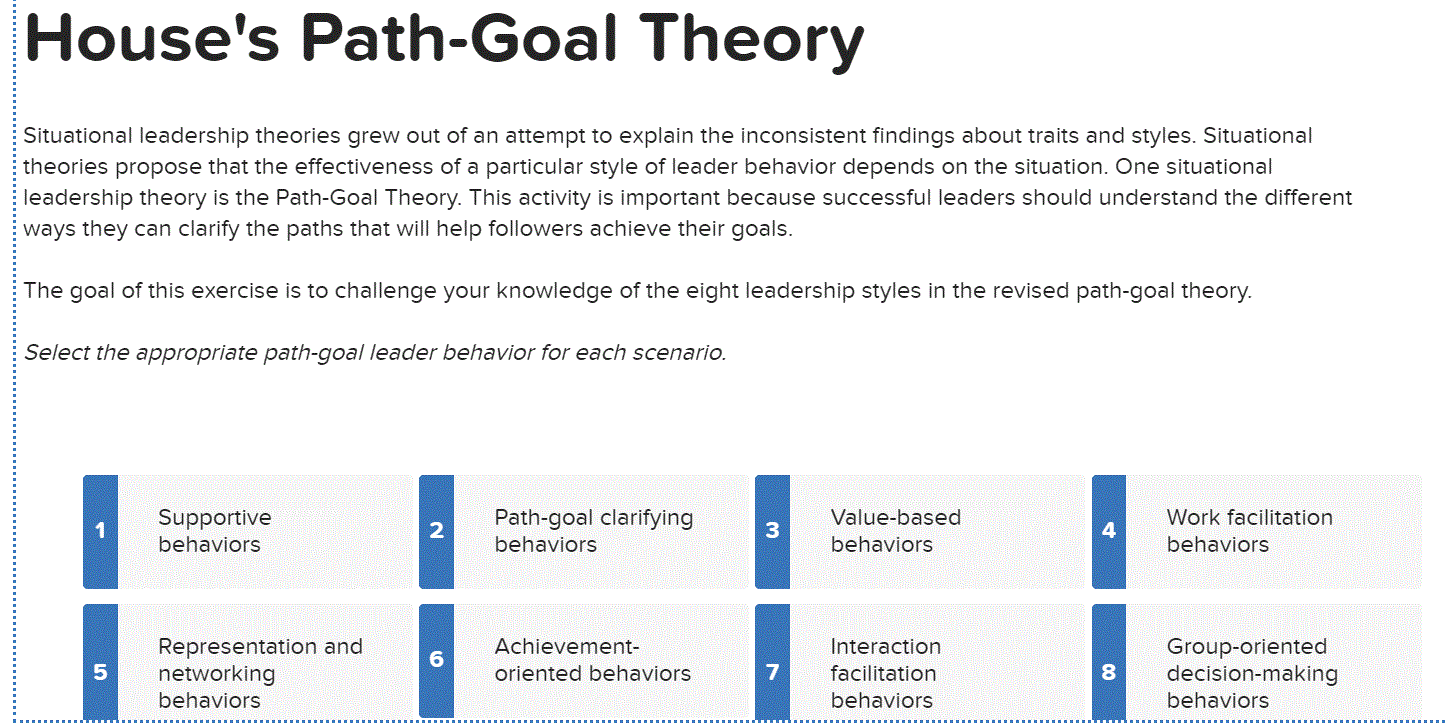 House's Path-Goal Theory

Situational leadership theories grew out of an attempt to explain the inconsistent findings about traits and styles. Situational theories propose that the effectiveness of a particular style of leader behavior depends on the situation. One situational leadership theory is the Path-Goal Theory. This activity is important because successful leaders should understand the different ways they can clarify the paths that will help followers achieve their goals.

The goal of this exercise is to challenge your knowledge of the eight leadership styles in the revised path-goal theory.

Select the appropriate path-goal leader behavior for each scenario.

1 Supportive behaviors

2 Path-goal clarifying behaviors

3 Value-based behaviors

4 Work facilitation behaviors

5 Representation and networking behaviors

6 Achievement-oriented behaviors

7 Interaction facilitation behaviors

8 Group-oriented decision-making behaviors